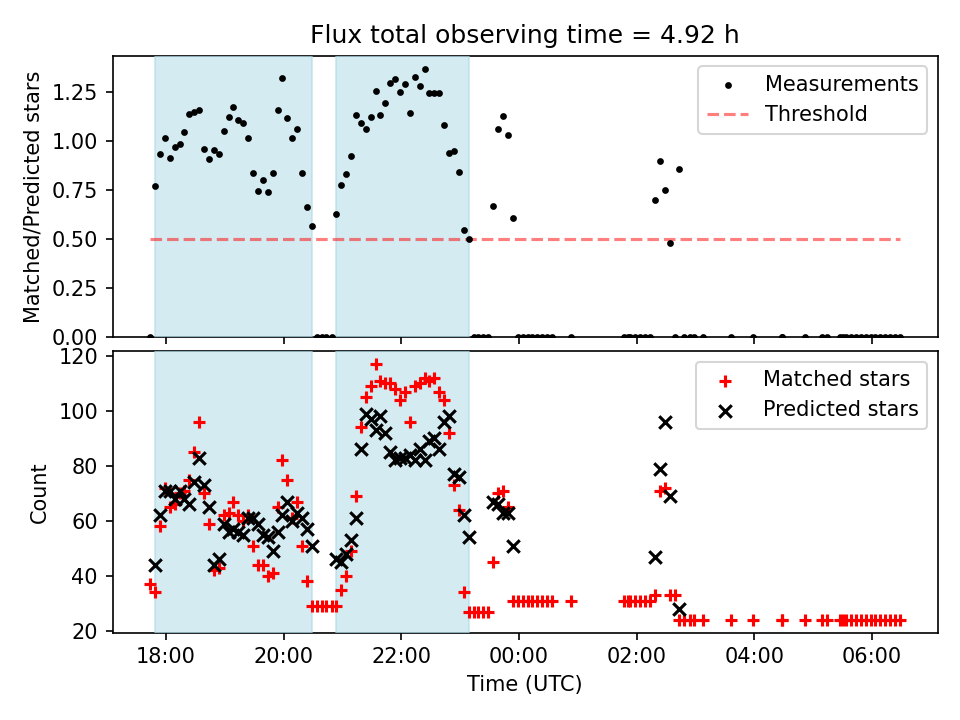 Flux total observing time = 4.92 h

Matched/Predicted stars

1.25
1.00
0.75
0.50
0.25
0.00

Measurements
Threshold

Count

120
100
80
60
40
20

Matched stars
Predicted stars

18:00
20:00
22:00
00:00
02:00
04:00
06:00

Time (UTC)